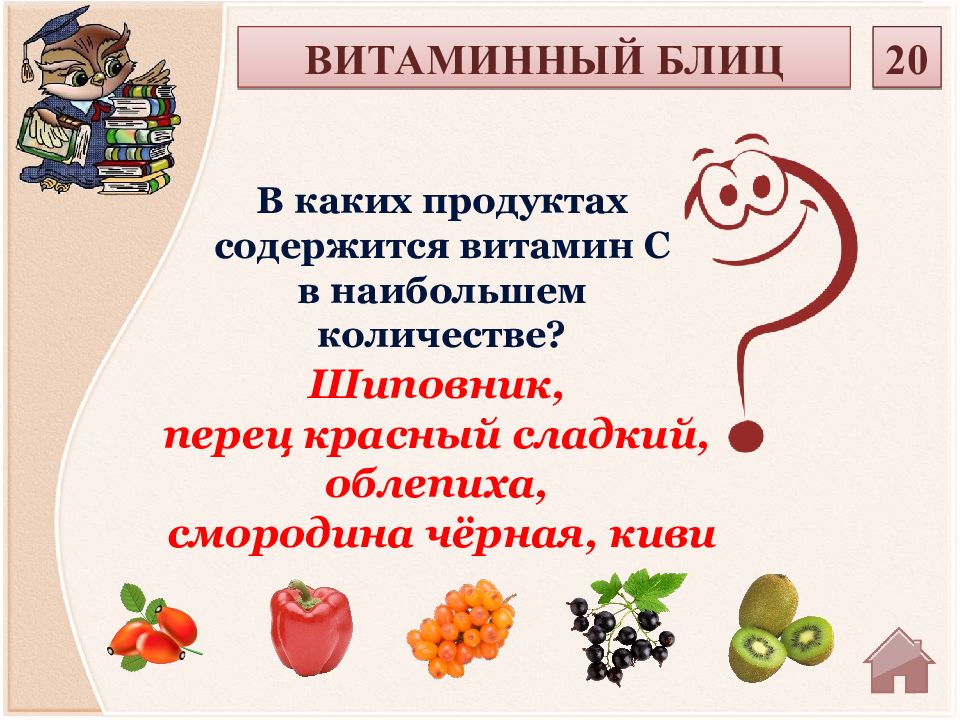 ВИТАМИННЫЙ БЛИЦ

20

В каких продуктах содержится витамин С в наибольшем количестве?

Шиповник, перец красный сладкий, облепиха, смородина чёрная, киви